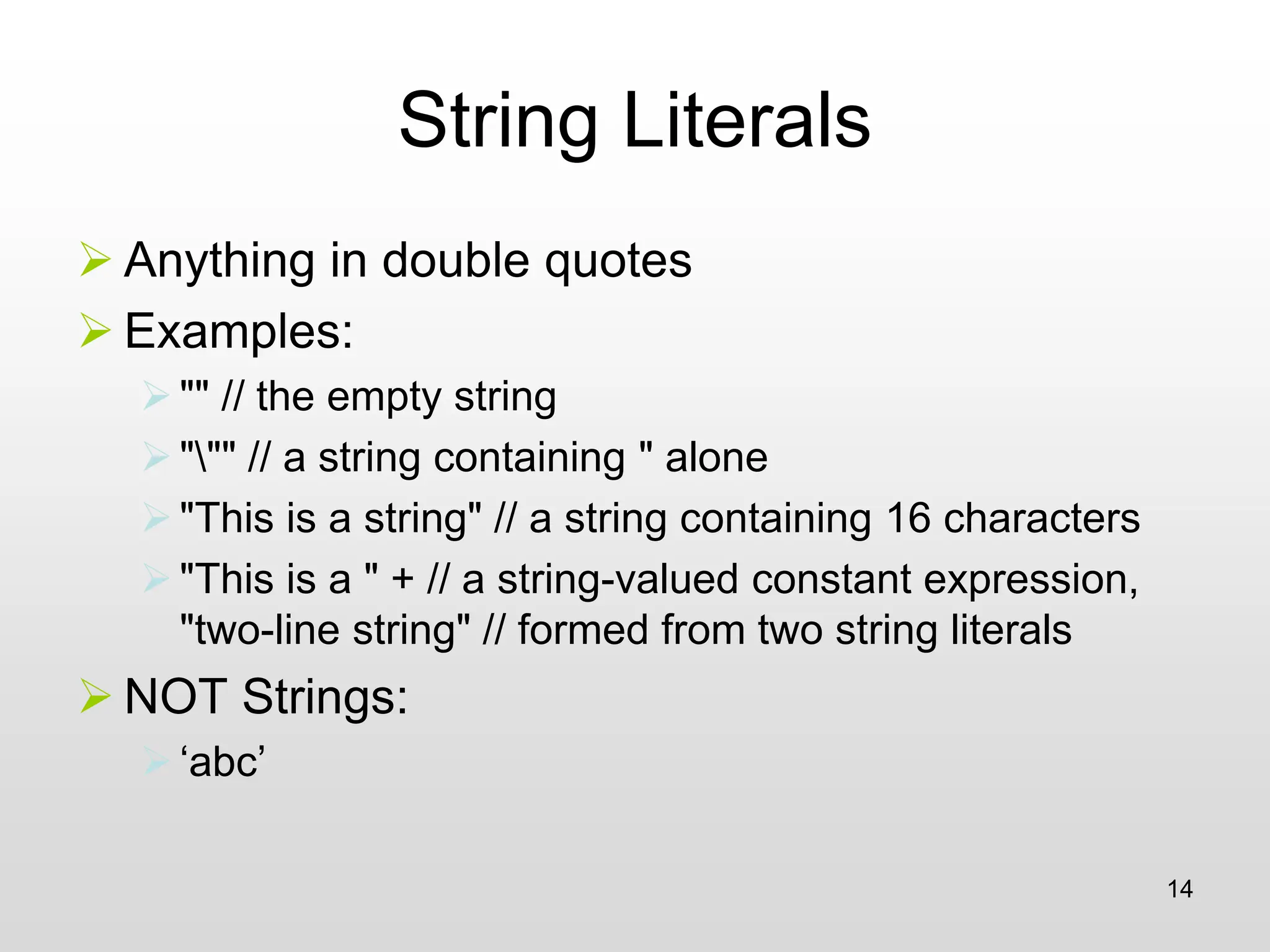 String Literals

Anything in double quotes

Examples:

"" // the empty string

"\"" // a string containing " alone

"This is a string" // a string containing 16 characters

"This is a " + // a string-valued constant expression,
"two-line string" // formed from two string literals

NOT Strings:

‘abc’

14